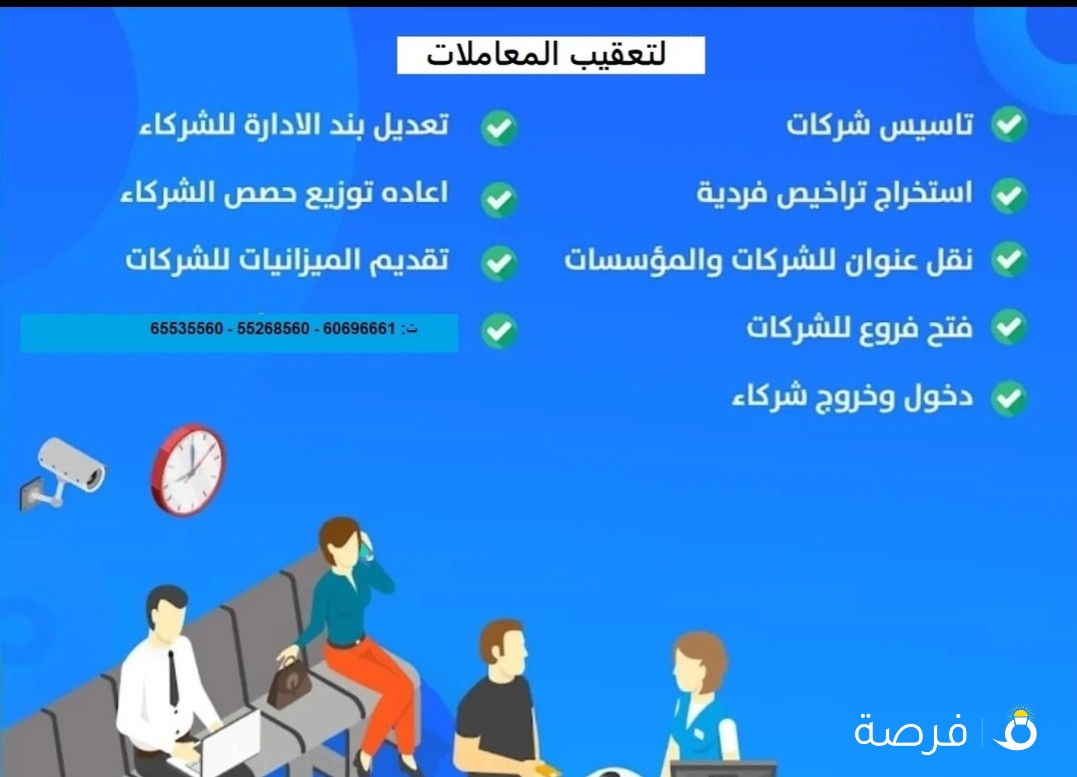 لتعقيب المعاملات

تاسيس شركات

استخراج تراخيص فردية

نقل عنوان للشركات والمؤسسات

فتح فروع للشركات

دخول وخروج شركاء

تعديل بند الادارة للشركاء

اعاده توزيع حصص الشركاء

تقديم الميزانيات للشركات

ت: 60696661 - 55268560 - 65535560

فرصة